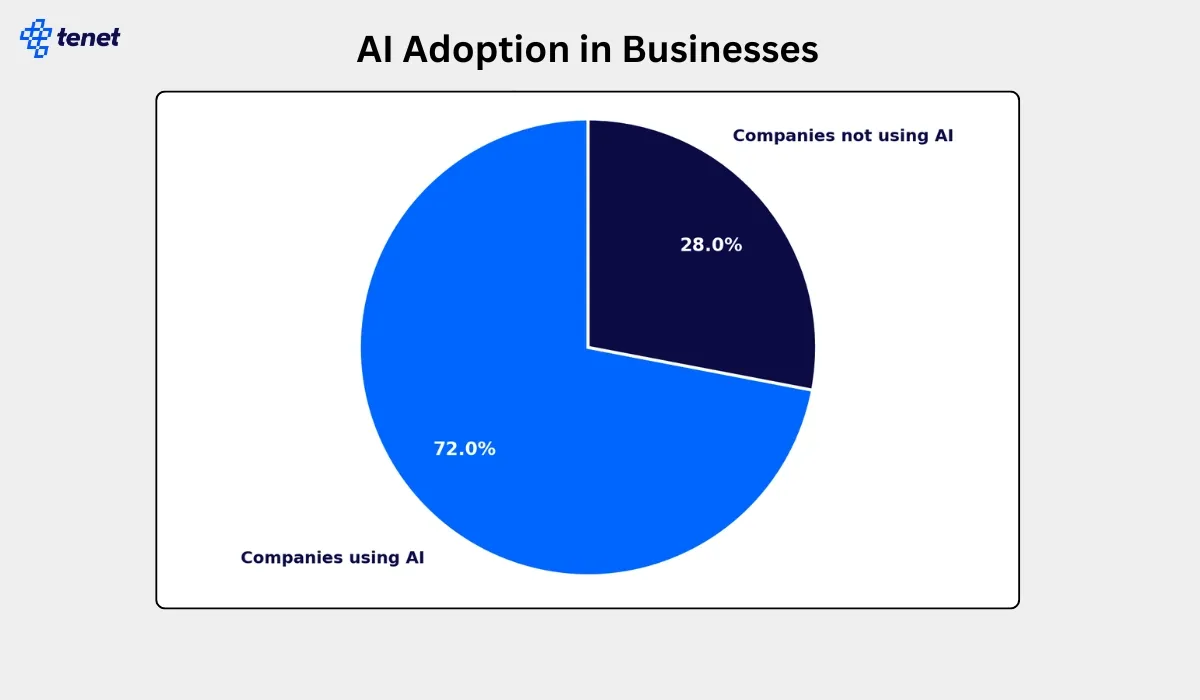 tenet

AI Adoption in Businesses

Companies not using AI

28.0%

72.0%

Companies using AI